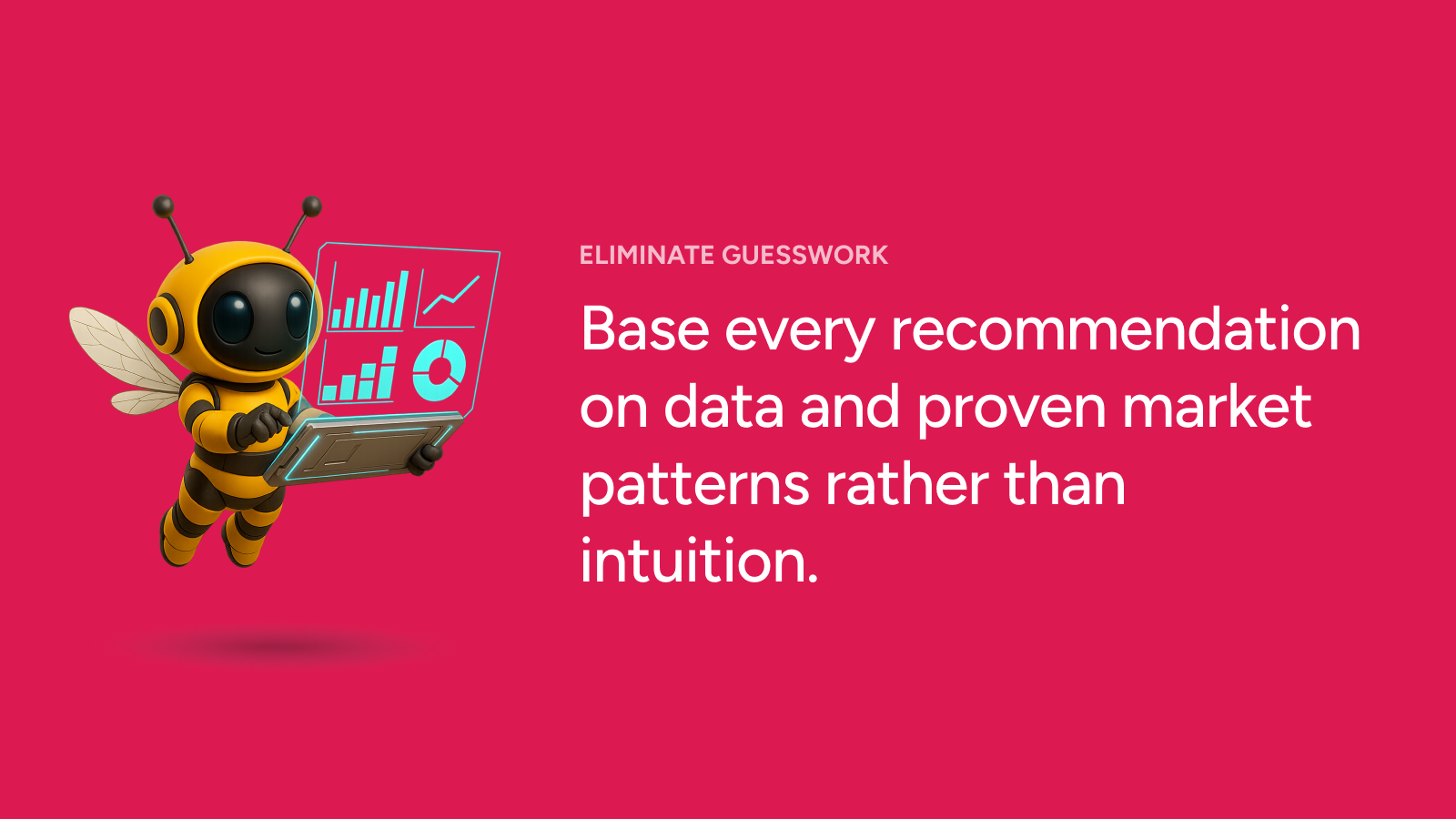 ELIMINATE GUESSWORK

Base every recommendation on data and proven market patterns rather than intuition.